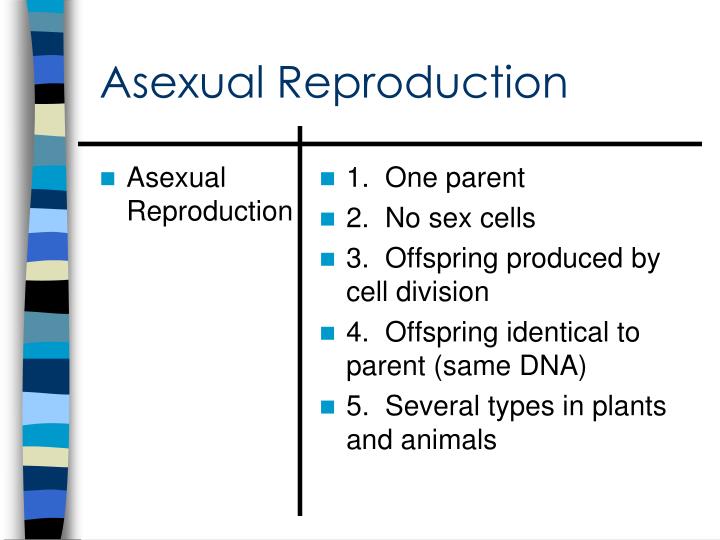 Asexual Reproduction

Asexual Reproduction

1. One parent

2. No sex cells

3. Offspring produced by cell division

4. Offspring identical to parent (same DNA)

5. Several types in plants and animals